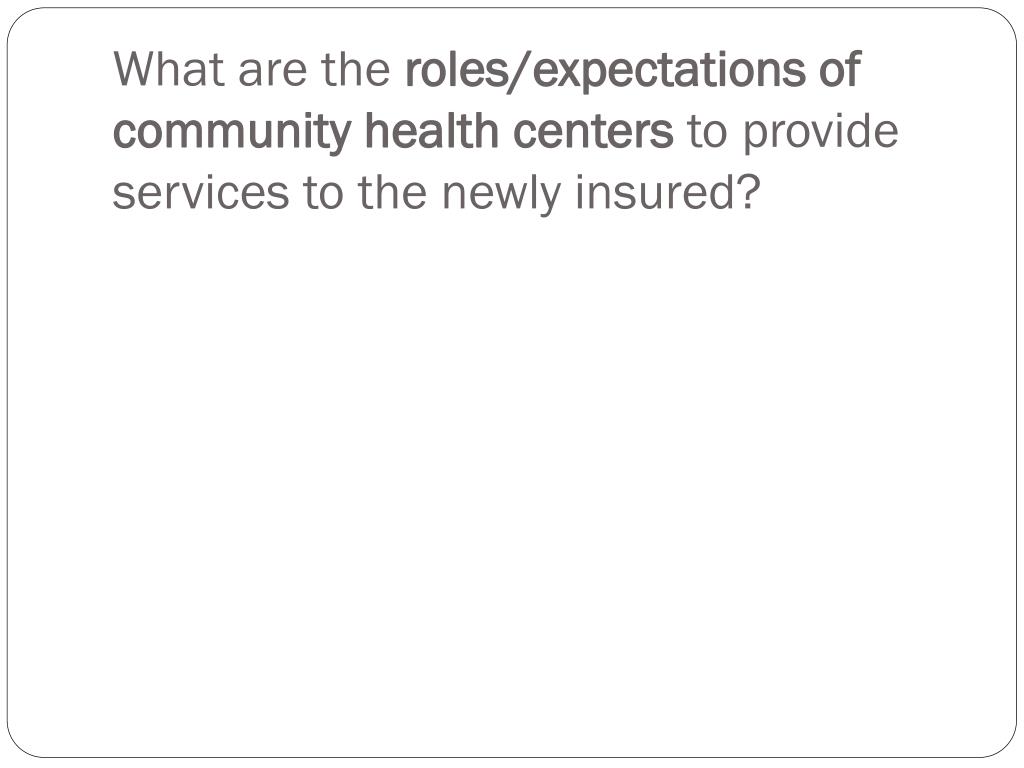 What are the roles/expectations of community health centers to provide services to the newly insured?